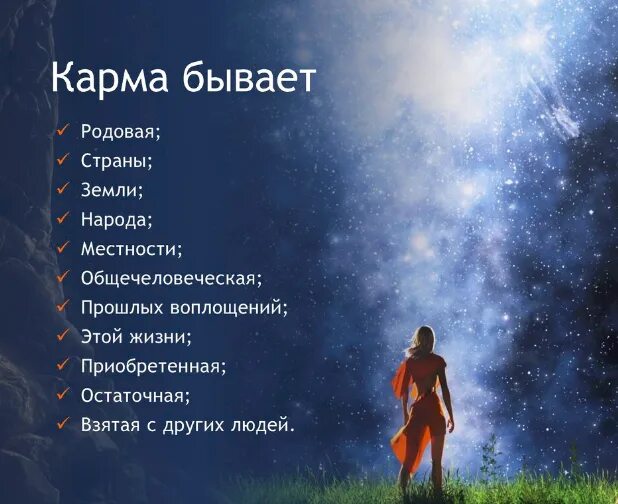 Карма бывает

✓ Родовая;
✓ Страны;
✓ Земли;
✓ Народа;
✓ Местности;
✓ Общечеловеческая;
✓ Прошлых воплощений;
✓ Этой жизни;
✓ Приобретенная;
✓ Остаточная;
✓ Взятая с других людей.